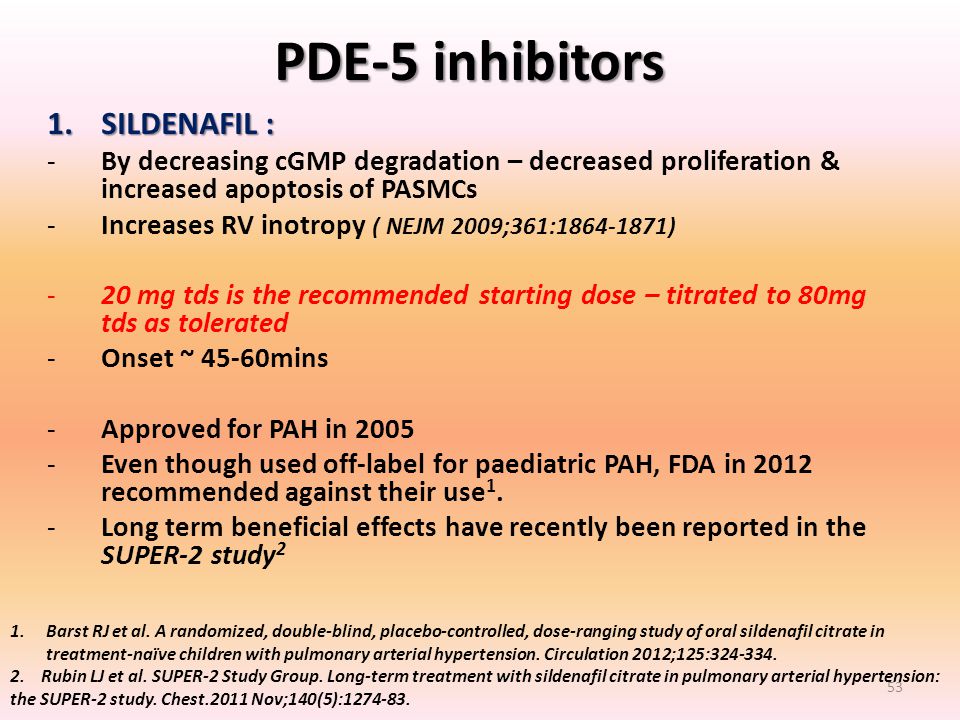 PDE-5 inhibitors

1. SILDENAFIL :

- By decreasing cGMP degradation – decreased proliferation & increased apoptosis of PASMCs
- Increases RV inotropy ( NEJM 2009;361:1864-1871)

- 20 mg tds is the recommended starting dose – titrated to 80mg tds as tolerated
- Onset ~ 45-60mins

- Approved for PAH in 2005
- Even though used off-label for paediatric PAH, FDA in 2012 recommended against their use$^1$.
- Long term beneficial effects have recently been reported in the SUPER-2 study$^2$

1. Barst RJ et al. A randomized, double-blind, placebo-controlled, dose-ranging study of oral sildenafil citrate in treatment-naïve children with pulmonary arterial hypertension. Circulation 2012;125:324-334.
2. Rubin LJ et al. SUPER-2 Study Group. Long-term treatment with sildenafil citrate in pulmonary arterial hypertension: the SUPER-2 study. Chest.2011 Nov;140(5):1274-83.

53